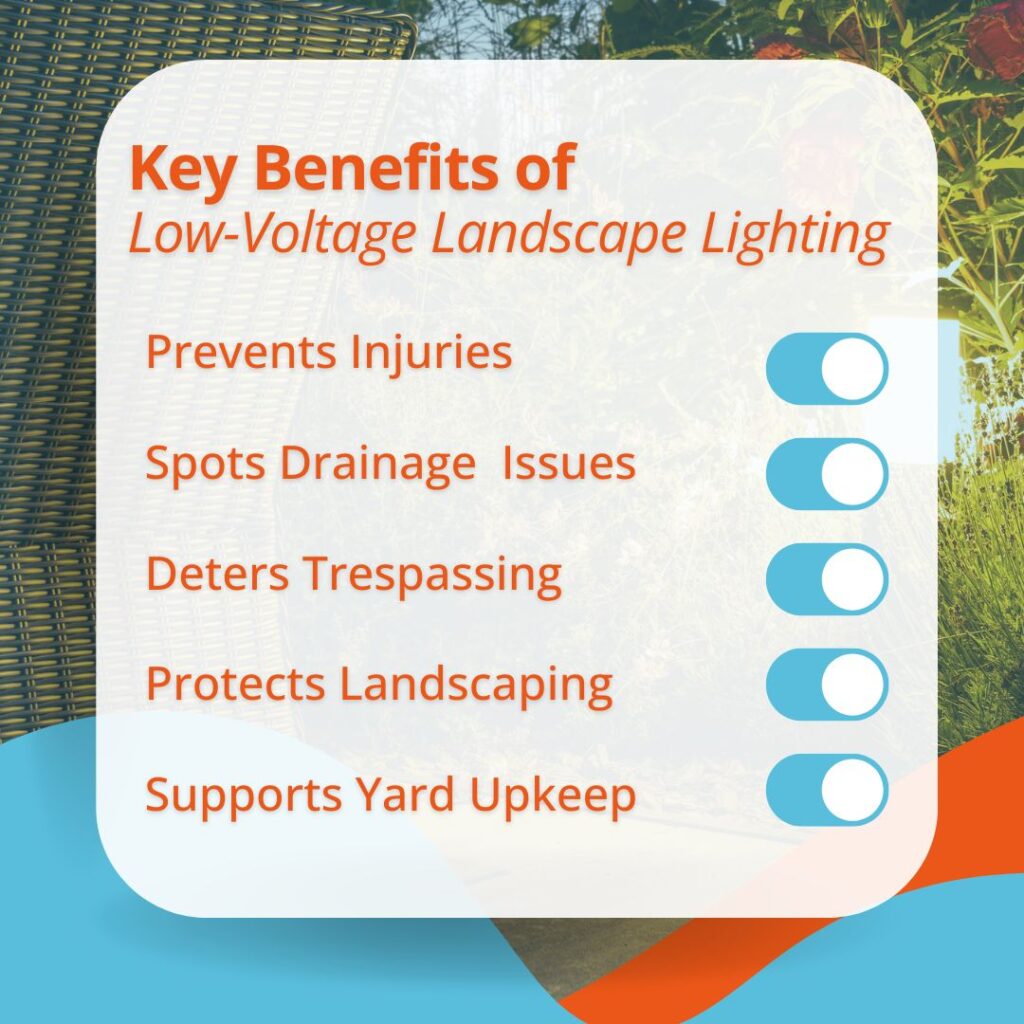 Key Benefits of
Low-Voltage Landscape Lighting

Prevents Injuries

Spots Drainage Issues

Deters Trespassing

Protects Landscaping

Supports Yard Upkeep